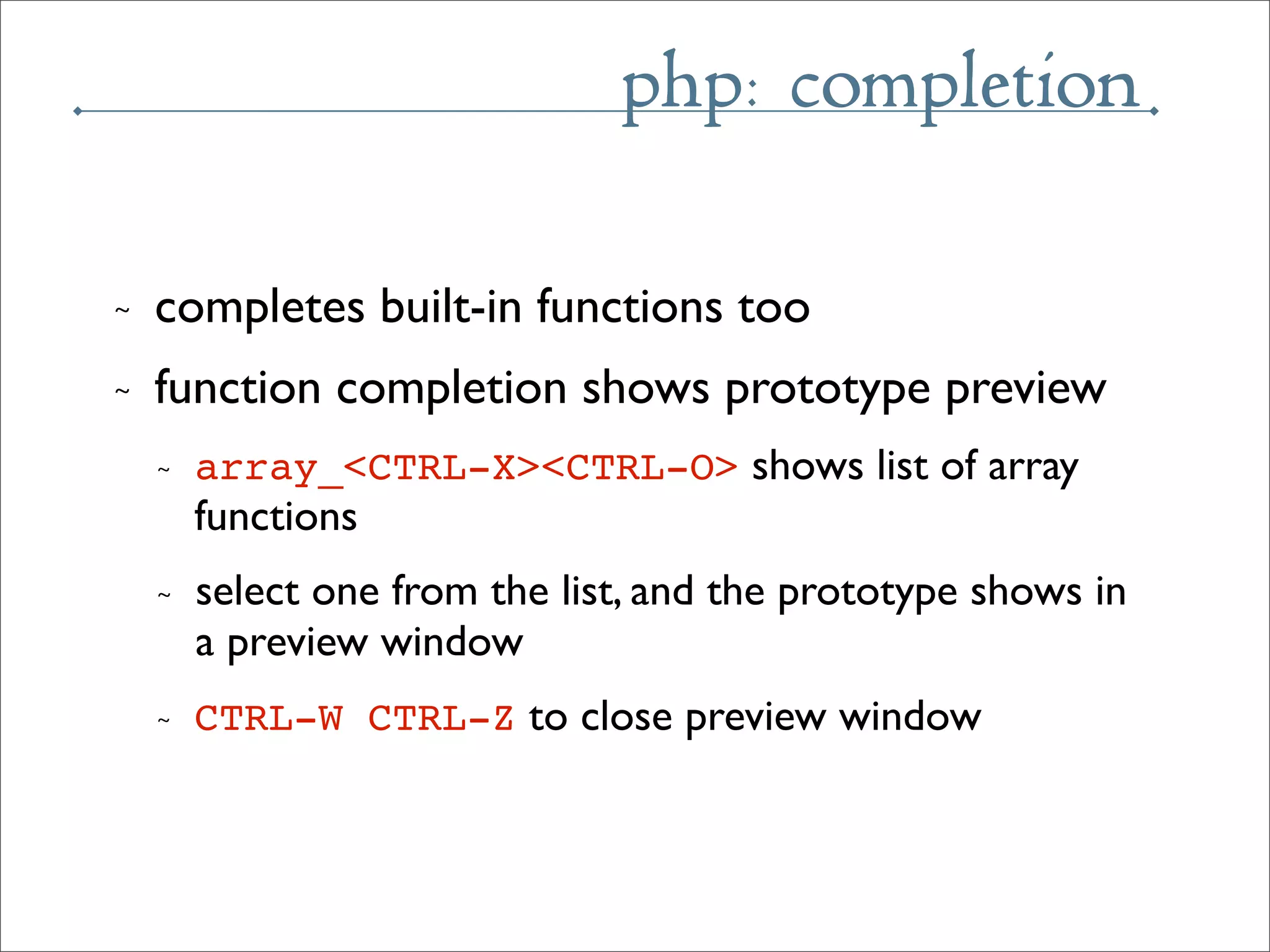 php: completion

~ completes built-in functions too

~ function completion shows prototype preview

~ array_<CTRL-X><CTRL-O> shows list of array functions

~ select one from the list, and the prototype shows in a preview window

~ CTRL-W CTRL-Z to close preview window